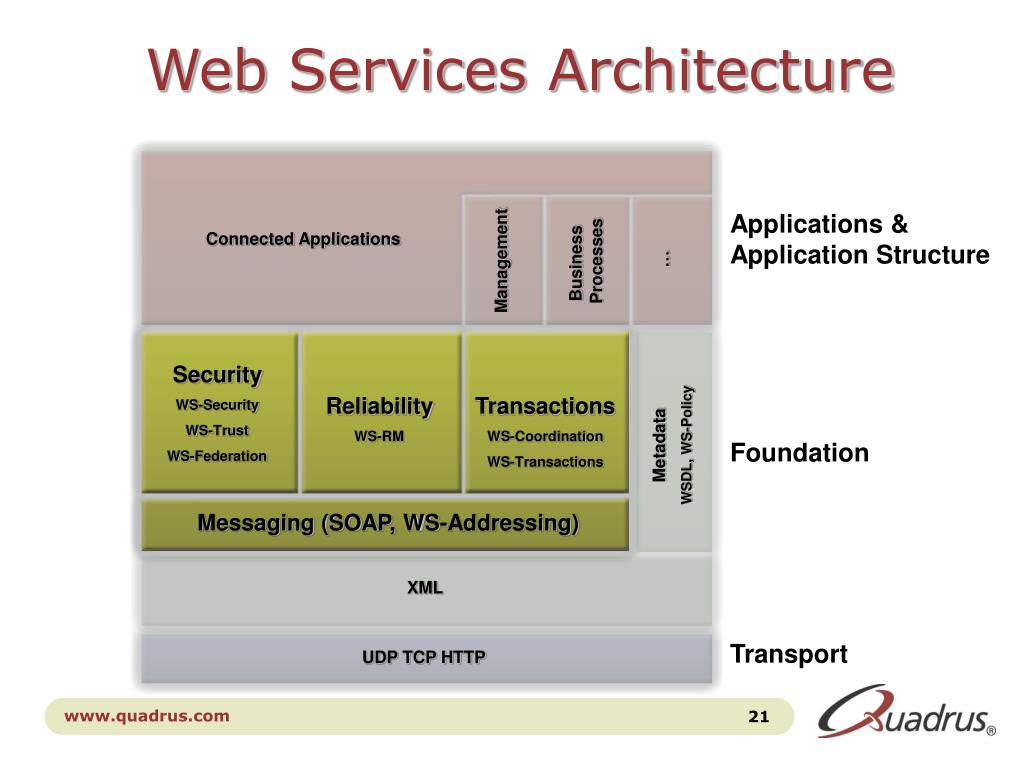 Web Services Architecture

Connected Applications

Management

Business Processes

…

Applications & Application Structure

Security
WS-Security
WS-Trust
WS-Federation

Reliability
WS-RM

Transactions
WS-Coordination
WS-Transactions

Metadata
WSDL, WS-Policy

Foundation

Messaging (SOAP, WS-Addressing)

XML

UDP TCP HTTP

Transport

www.quadrus.com

21

Quadrus®